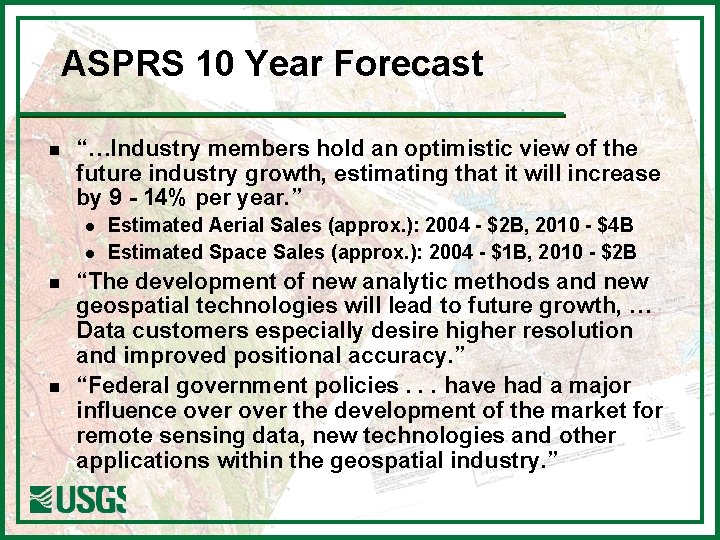 ASPRS 10 Year Forecast

- “…Industry members hold an optimistic view of the future industry growth, estimating that it will increase by 9 - 14% per year.”
  - Estimated Aerial Sales (approx.): 2004 - \$2B, 2010 - \$4B
  - Estimated Space Sales (approx.): 2004 - \$1B, 2010 - \$2B
- “The development of new analytic methods and new geospatial technologies will lead to future growth, … Data customers especially desire higher resolution and improved positional accuracy.”
- “Federal government policies . . . have had a major influence over over the development of the market for remote sensing data, new technologies and other applications within the geospatial industry.”

USGS